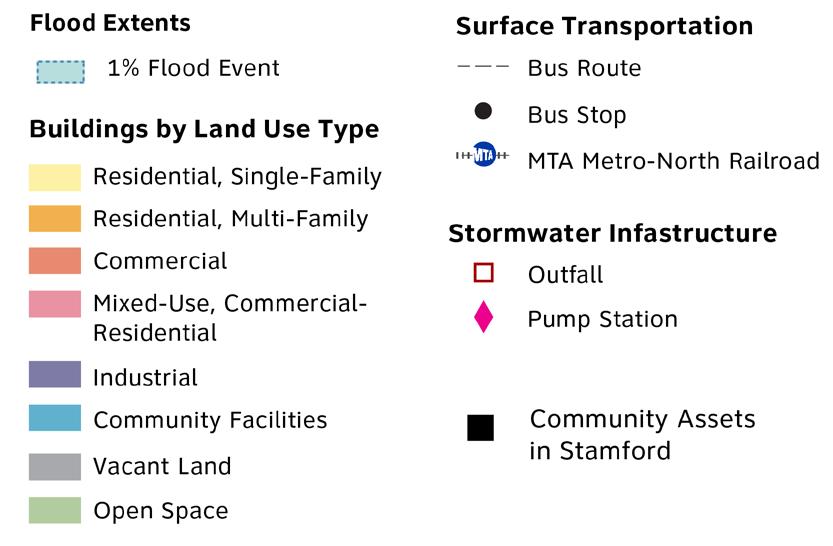 Flood Extents

1% Flood Event

Buildings by Land Use Type

Residential, Single-Family

Residential, Multi-Family

Commercial

Mixed-Use, Commercial-Residential

Industrial

Community Facilities

Vacant Land

Open Space

Surface Transportation

Bus Route

Bus Stop

MTA

MTA Metro-North Railroad

Stormwater Infastructure

Outfall

Pump Station

Community Assets in Stamford